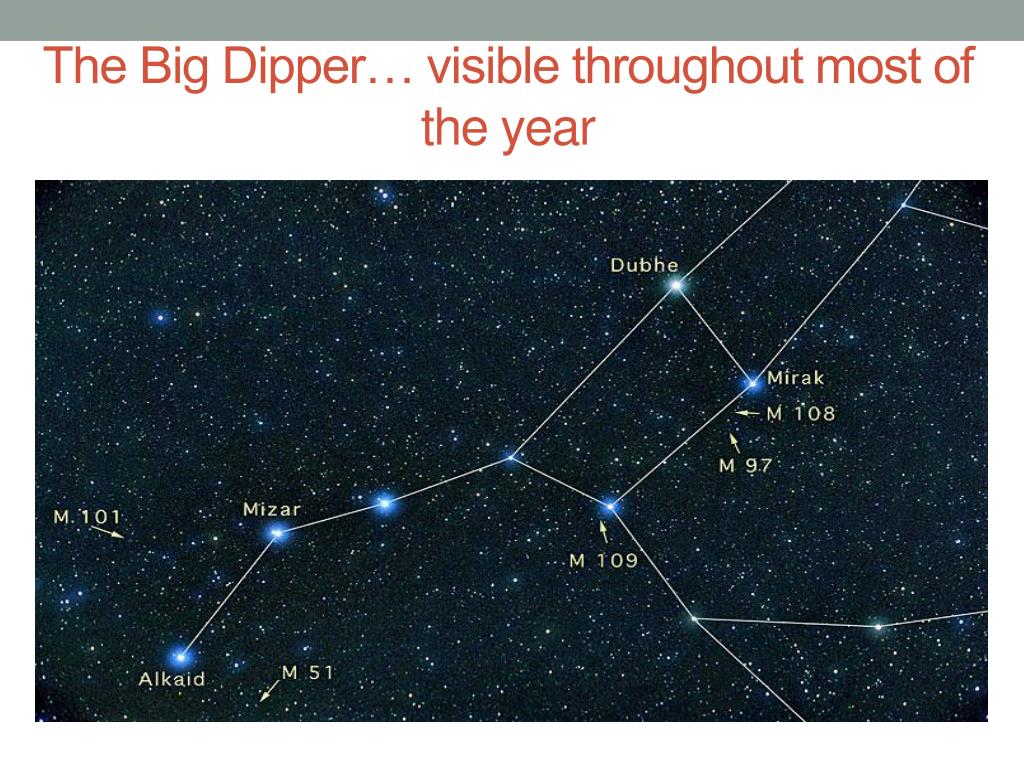 The Big Dipper… visible throughout most of the year

Dubhe

Mirak

M 108

M 97

M 101

Mizar

M 109

Alkaid

M 51